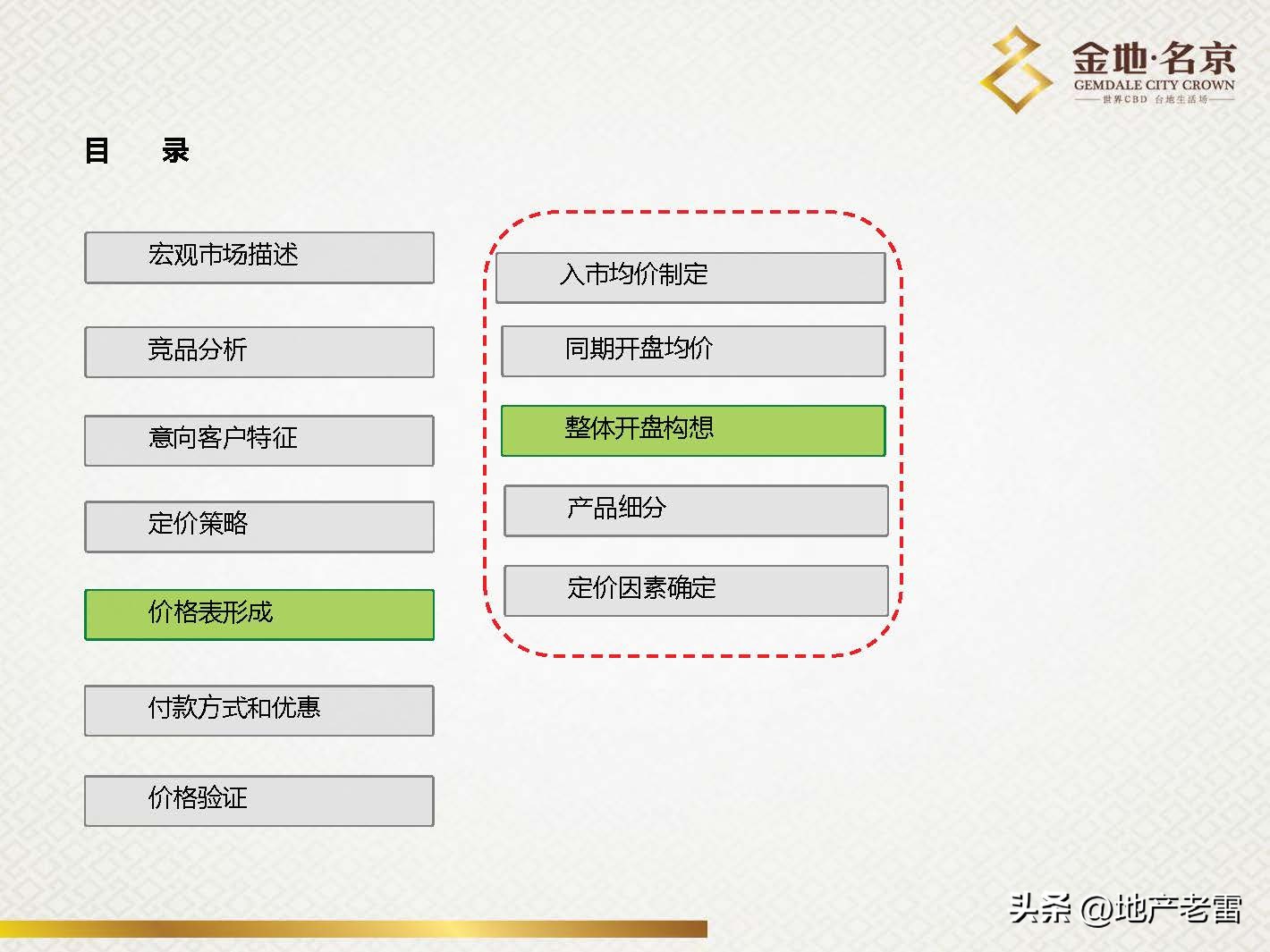 金地·名京
GEMDALE CITY CROWN
世界CBD 台地生活场

目 录

宏观市场描述

竞品分析

意向客户特征

定价策略

价格表形成

付款方式和优惠

价格验证

入市均价制定

同期开盘均价

整体开盘构想

产品细分

定价因素确定

头条 @地产老雷